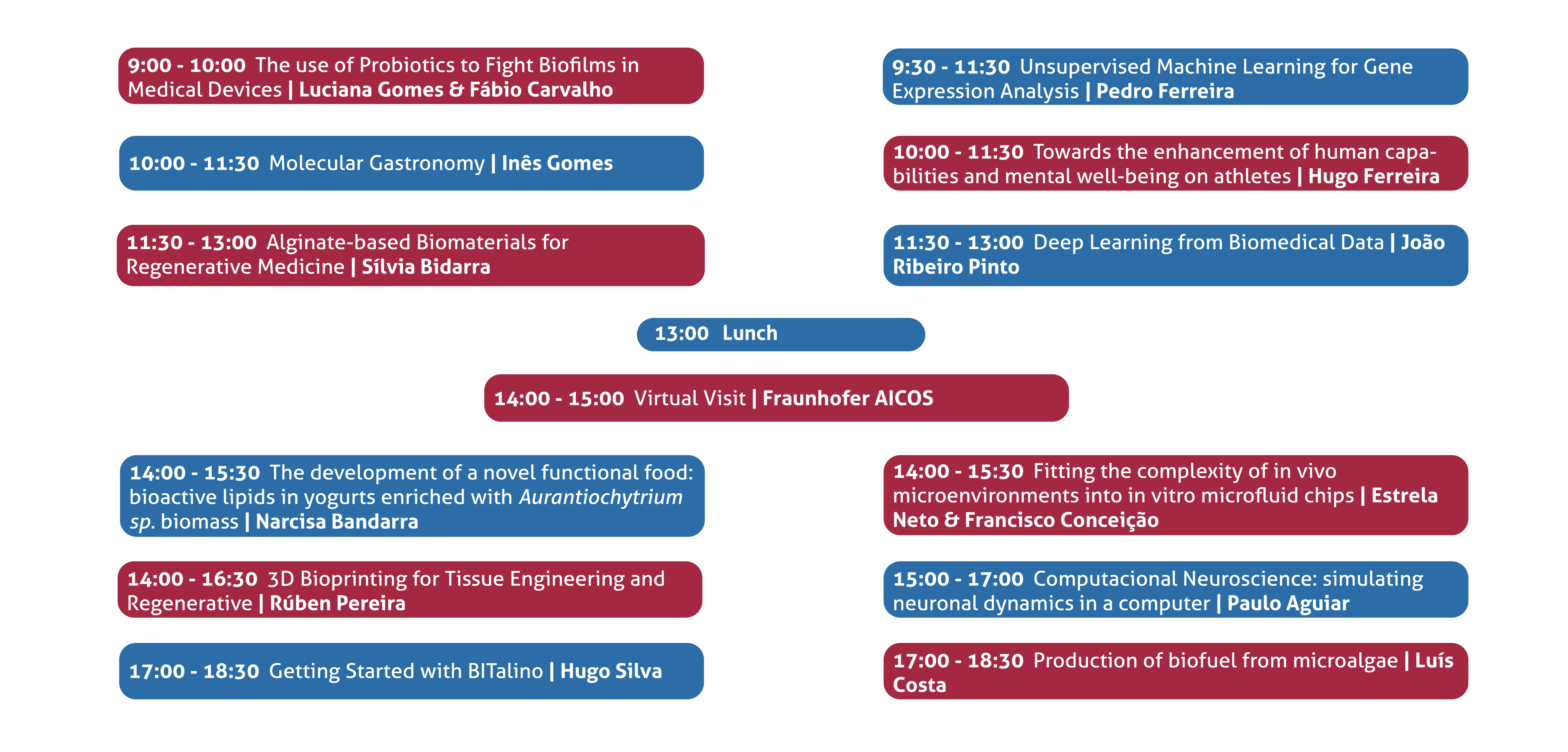 9:00 - 10:00 The use of Probiotics to Fight Biofilms in Medical Devices | Luciana Gomes & Fábio Carvalho

10:00 - 11:30 Molecular Gastronomy | Inês Gomes

11:30 - 13:00 Alginate-based Biomaterials for Regenerative Medicine | Sílvia Bidarra

9:30 - 11:30 Unsupervised Machine Learning for Gene Expression Analysis | Pedro Ferreira

10:00 - 11:30 Towards the enhancement of human capabilities and mental well-being on athletes | Hugo Ferreira

11:30 - 13:00 Deep Learning from Biomedical Data | João Ribeiro Pinto

13:00 Lunch

14:00 - 15:00 Virtual Visit | Fraunhofer AICOS

14:00 - 15:30 The development of a novel functional food: bioactive lipids in yogurts enriched with Aurantiochytrium sp. biomass | Narcisa Bandarra

14:00 - 16:30 3D Bioprinting for Tissue Engineering and Regenerative | Rúben Pereira

17:00 - 18:30 Getting Started with BITalino | Hugo Silva

14:00 - 15:30 Fitting the complexity of in vivo microenvironments into in vitro microfluid chips | Estrela Neto & Francisco Conceição

15:00 - 17:00 Computacional Neuroscience: simulating neuronal dynamics in a computer | Paulo Aguiar

17:00 - 18:30 Production of biofuel from microalgae | Luís Costa